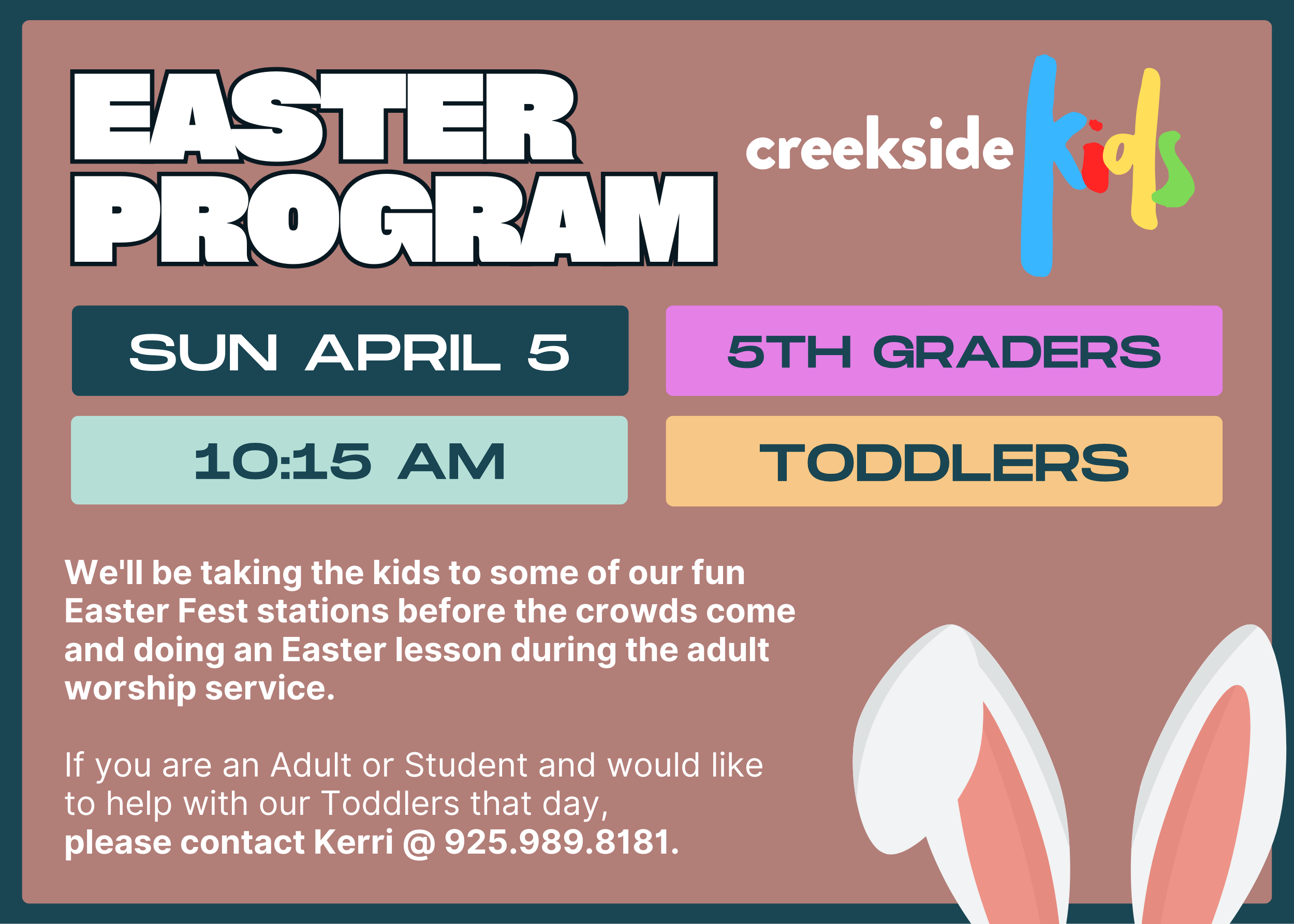 EASTER PROGRAM

creekside kids

SUN APRIL 5

5TH GRADERS

10:15 AM

TODDLERS

We'll be taking the kids to some of our fun Easter Fest stations before the crowds come and doing an Easter lesson during the adult worship service.

If you are an Adult or Student and would like to help with our Toddlers that day, please contact Kerri @ 925.989.8181.